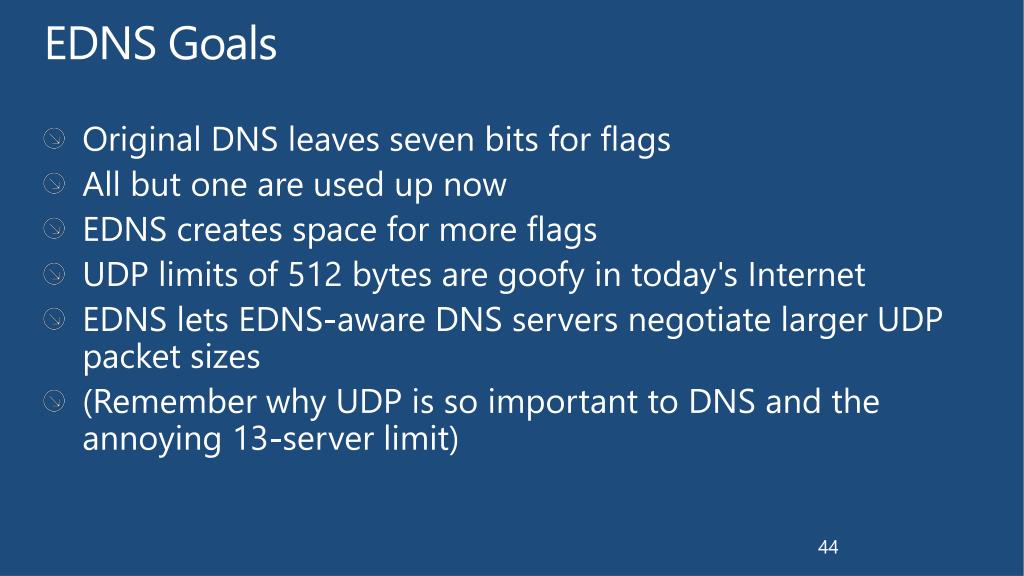 EDNS Goals

Original DNS leaves seven bits for flags

All but one are used up now

EDNS creates space for more flags

UDP limits of 512 bytes are goofy in today's Internet

EDNS lets EDNS-aware DNS servers negotiate larger UDP packet sizes

(Remember why UDP is so important to DNS and the annoying 13-server limit)

44